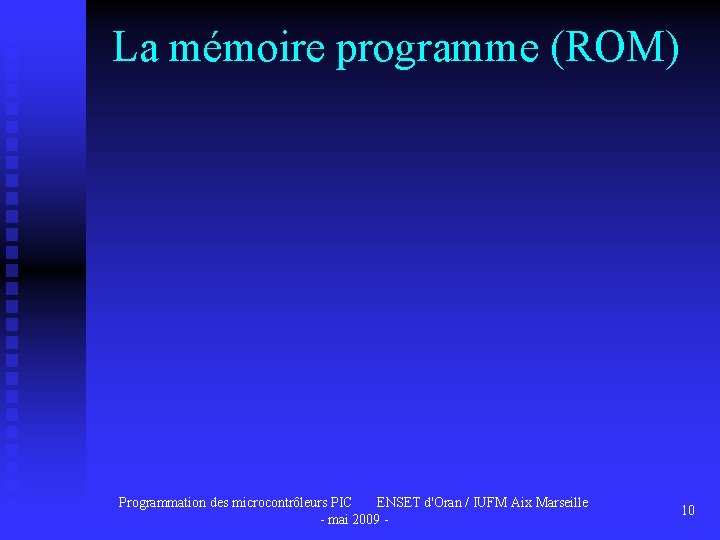 La mémoire programme (ROM)

Programmation des microcontrôleurs PIC ENSET d'Oran / IUFM Aix Marseille - mai 2009 -

10